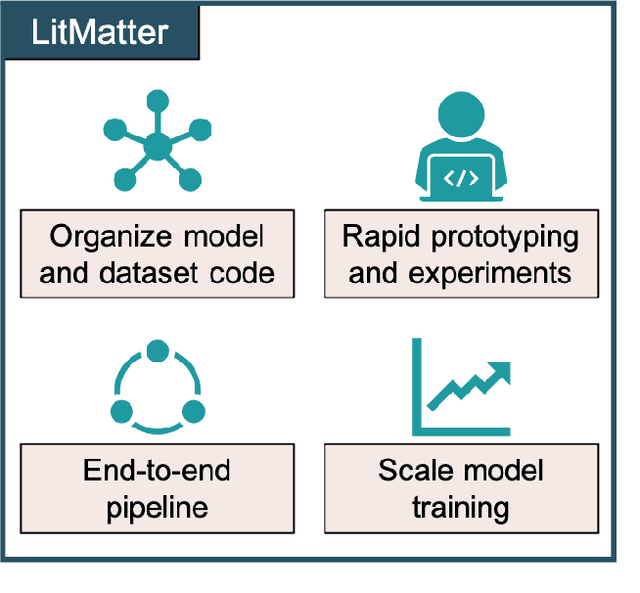 LitMatter

</>

Organize model and dataset code

Rapid prototyping and experiments

End-to-end pipeline

Scale model training